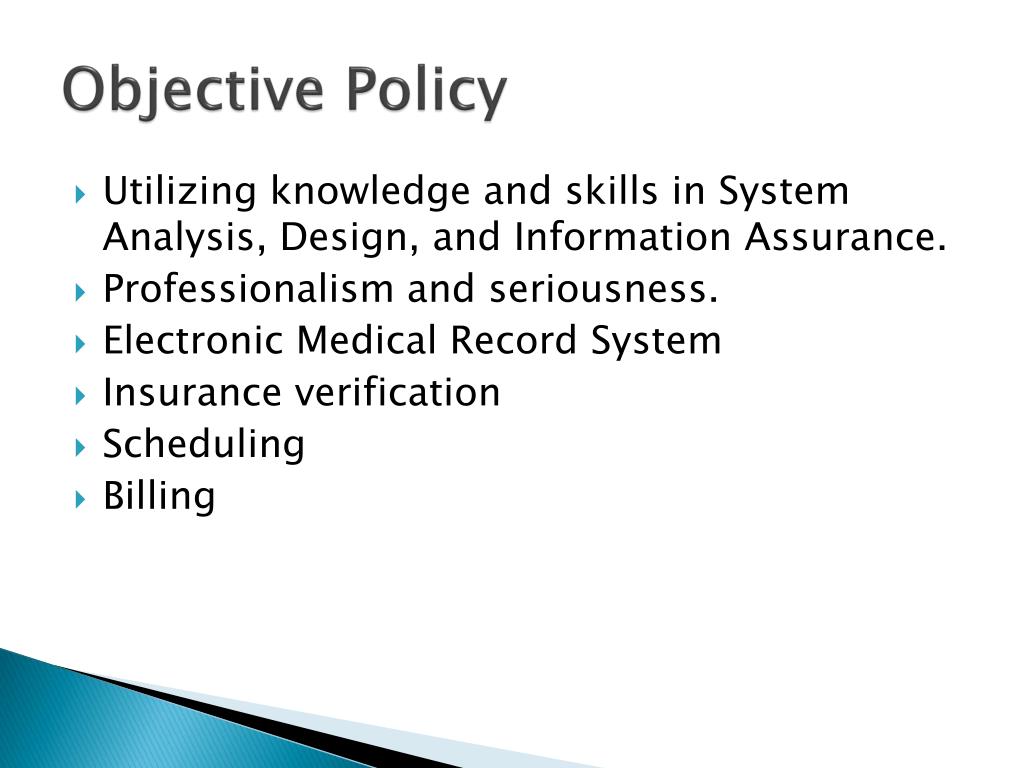 Objective Policy

Utilizing knowledge and skills in System Analysis, Design, and Information Assurance.
Professionalism and seriousness.
Electronic Medical Record System
Insurance verification
Scheduling
Billing